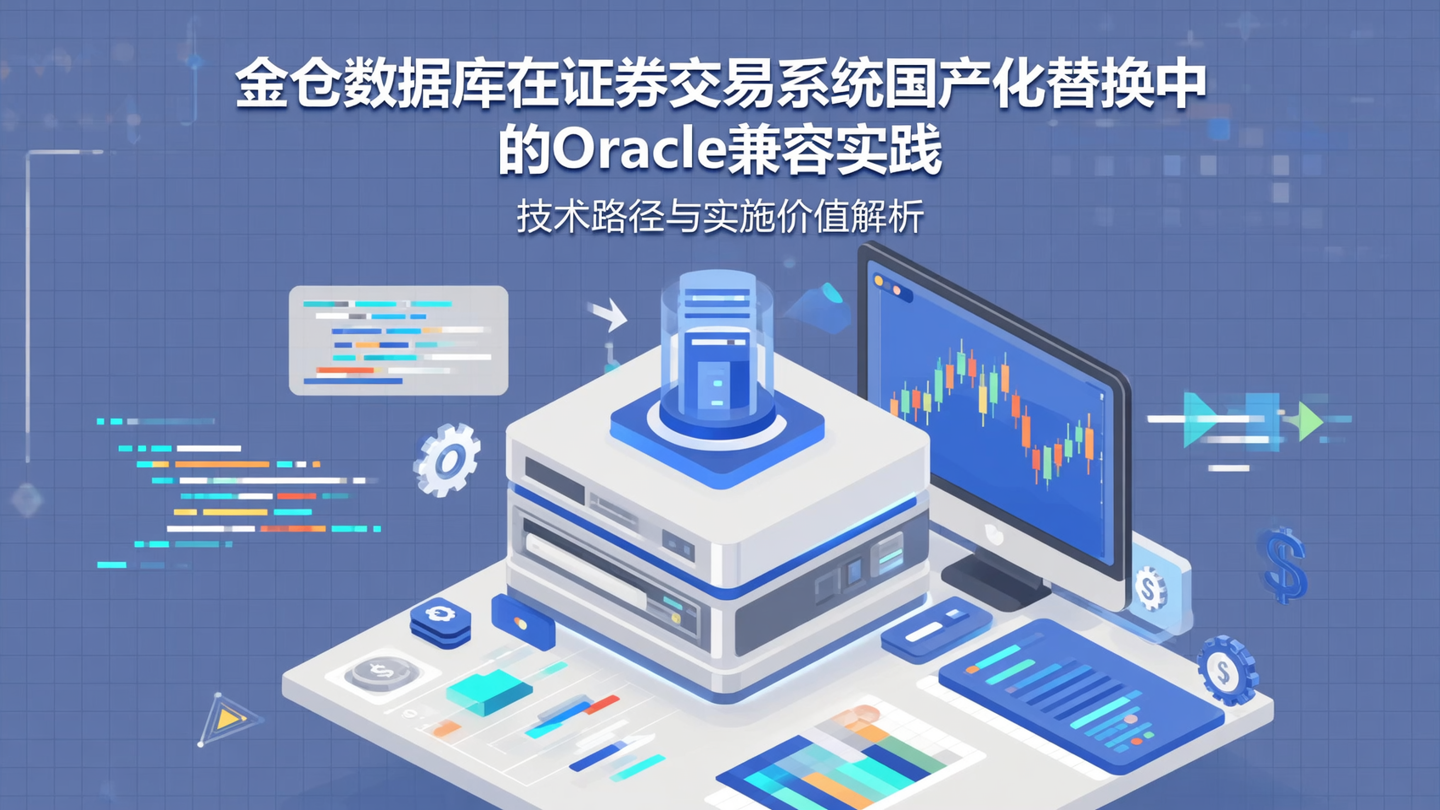 金仓数据库在证券交易系统国产化替换中的Oracle兼容实践

技术路径与实施价值解析